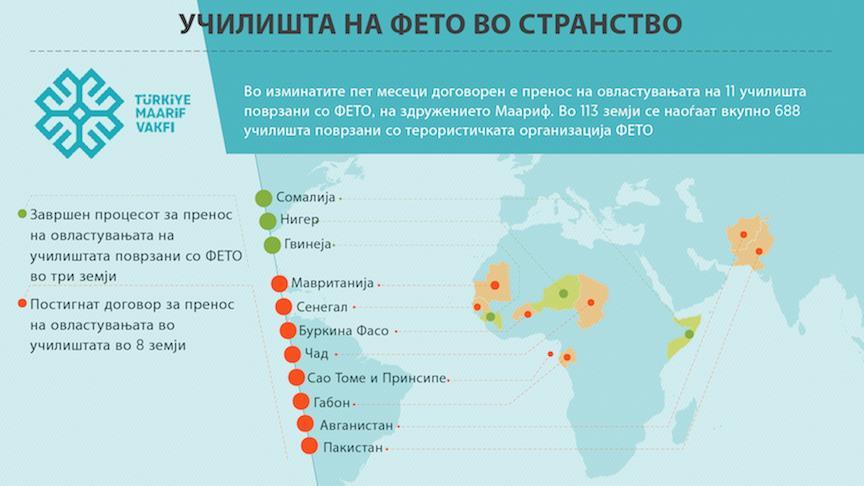 УЧИЛИШТА НА ФЕТО ВО СТРАНСТВО

TÜRKİYE MAARİF VAKFI

Во изминатите пет месеци договорен е пренос на овластувањата на 11 училишта поврзани со ФЕТО, на здружението Маариф. Во 113 земји се наоѓаат вкупно 688 училишта поврзани со терористичката организација ФЕТО

Завршен процесот за пренос на овластувањата на училиштата поврзани со ФЕТО во три земји

Постигнат договор за пренос на овластувањата во училиштата во 8 земји

Сомалија

Нигер

Гвинеја

Мавританија

Сенегал

Буркина Фасо

Чад

Сао Томе и Принсипе

Габон

Авганистан

Пакистан